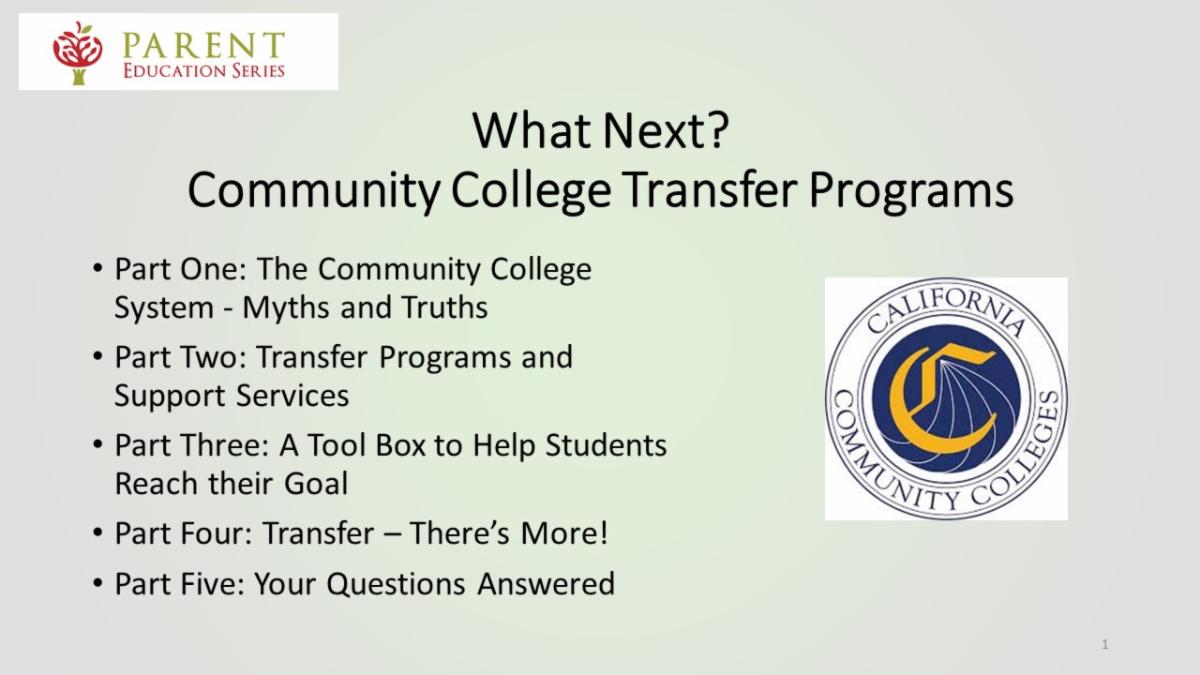 PARENT
EDUCATION SERIES

What Next?
Community College Transfer Programs

• Part One: The Community College System - Myths and Truths
• Part Two: Transfer Programs and Support Services
• Part Three: A Tool Box to Help Students Reach their Goal
• Part Four: Transfer – There's More!
• Part Five: Your Questions Answered

CALIFORNIA
COMMUNITY COLLEGES

1